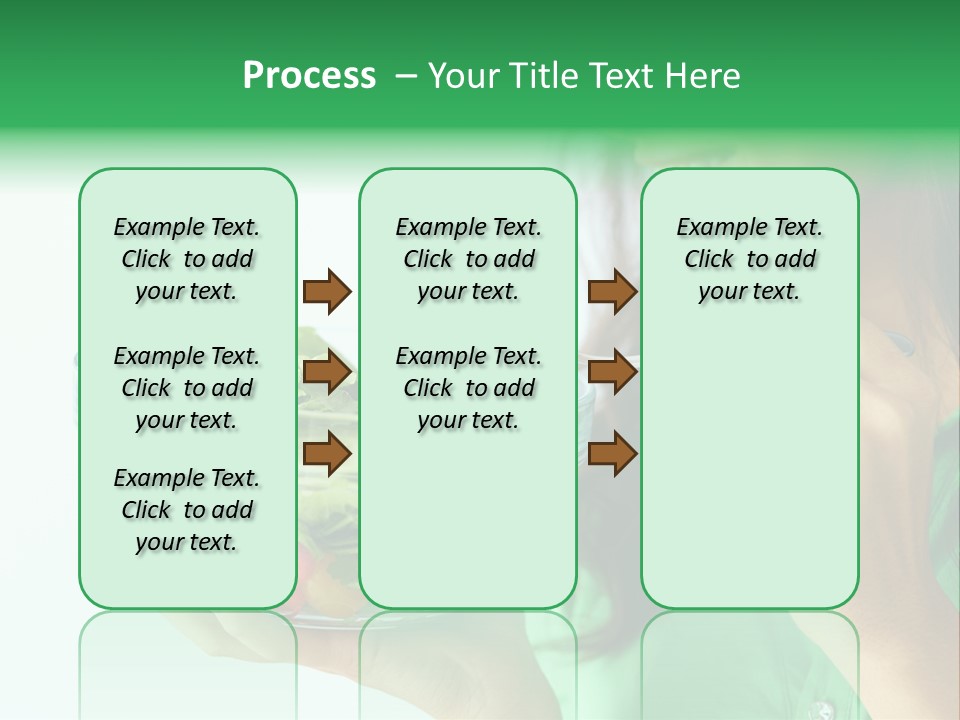 Process – Your Title Text Here

Example Text. Click to add your text.

Example Text. Click to add your text.

Example Text. Click to add your text.

Example Text. Click to add your text.

Example Text. Click to add your text.

Example Text. Click to add your text.